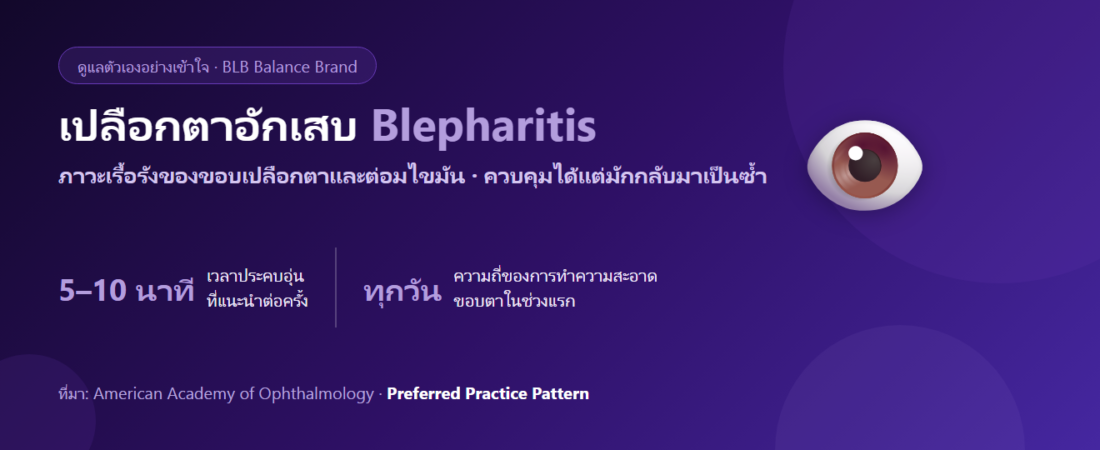 ดูแลตัวเองอย่างเข้าใจ · BLB Balance Brand

เปลือกตาอักเสบ Blepharitis

ภาวะเรื้อรังของขอบเปลือกตาและต่อมไขมัน · ควบคุมได้แต่มักกลับมาเป็นซ้ำ

5–10 นาที เวลาประคบอุ่นที่แนะนำต่อครั้ง

ทุกวัน ความถี่ของการทำความสะอาดขอบตาในช่วงแรก

ที่มา: American Academy of Ophthalmology · Preferred Practice Pattern